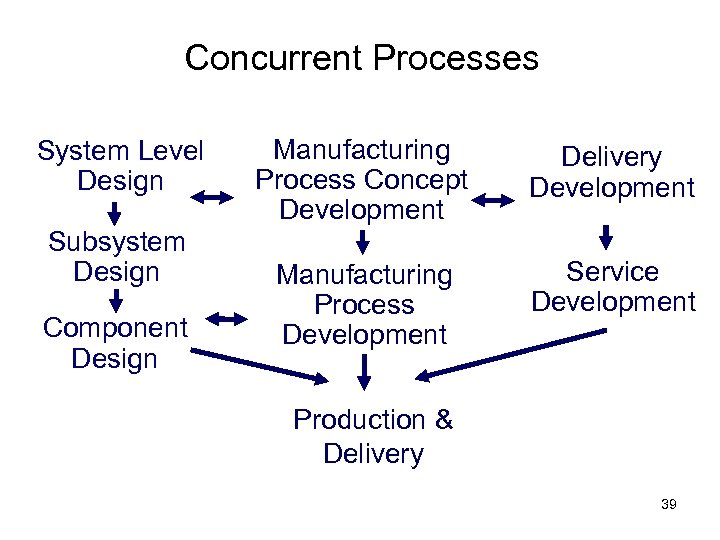 Concurrent Processes

System Level Design

Subsystem Design

Component Design

Manufacturing Process Concept Development

Manufacturing Process Development

Delivery Development

Service Development

Production & Delivery

39